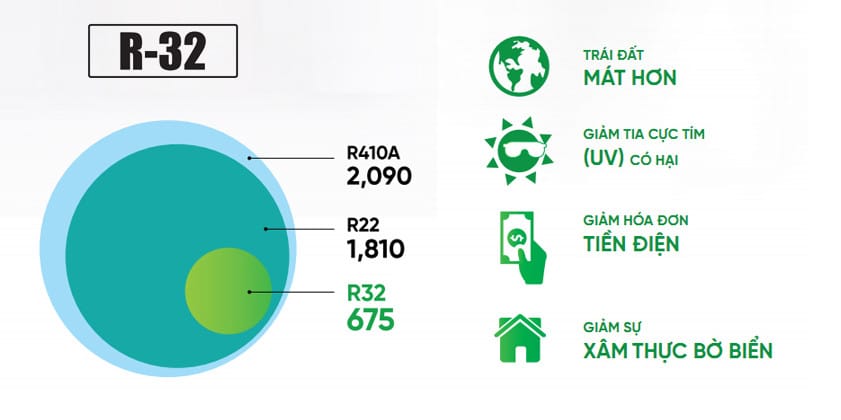 R-32

R410A
2,090

R22
1,810

R32
675

TRÁI ĐẤT
MÁT HƠN

GIẢM TIA CỰC TÍM
(UV) CÓ HẠI

GIẢM HÓA ĐƠN
TIỀN ĐIỆN

GIẢM SỰ
XÂM THỰC BỜ BIỂN